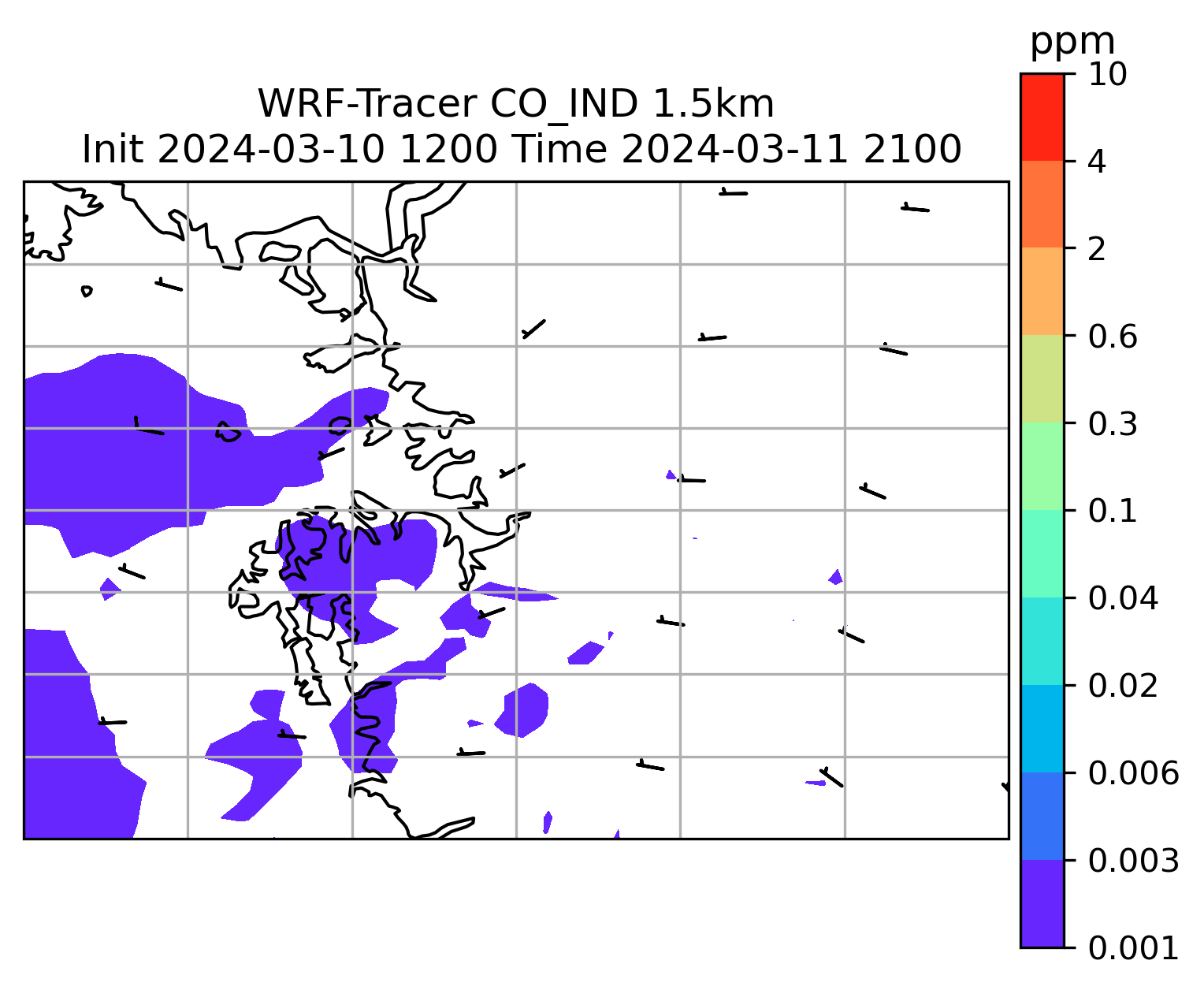 WRF-Tracer CO_IND 1.5km
Init 2024-03-10 1200 Time 2024-03-11 2100

ppm
10
4
2
0.6
0.3
0.1
0.04
0.02
0.006
0.003
0.001